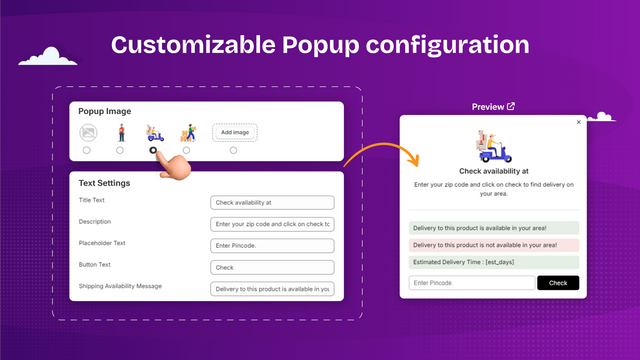 Customizable Popup configuration

Popup Image

Add image

Text Settings

Title Text
Check availability at

Description
Enter your zip code and click on check tc

Placeholder Text
Enter Pincode.

Button Text
Check

Shipping Availability Message
Delivery to this product is available in you

Preview

×

Check availability at

Enter your zip code and click on check to find delivery on your area.

Delivery to this product is available in your area!

Delivery to this product is not available in your area!

Estimated Delivery Time : [est_days]

Enter Pincode.

Check